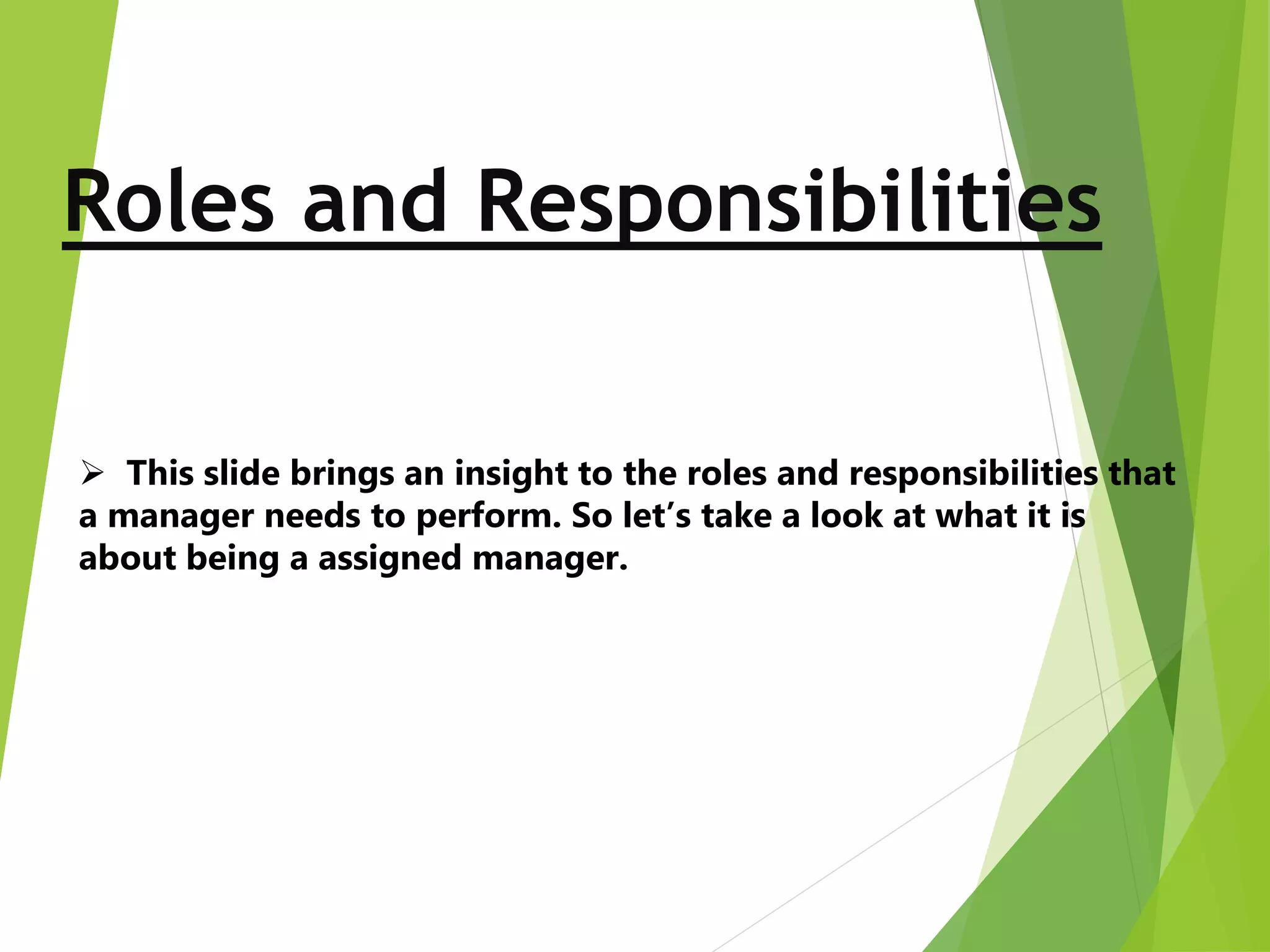 Roles and Responsibilities

➢ This slide brings an insight to the roles and responsibilities that a manager needs to perform. So let’s take a look at what it is about being a assigned manager.